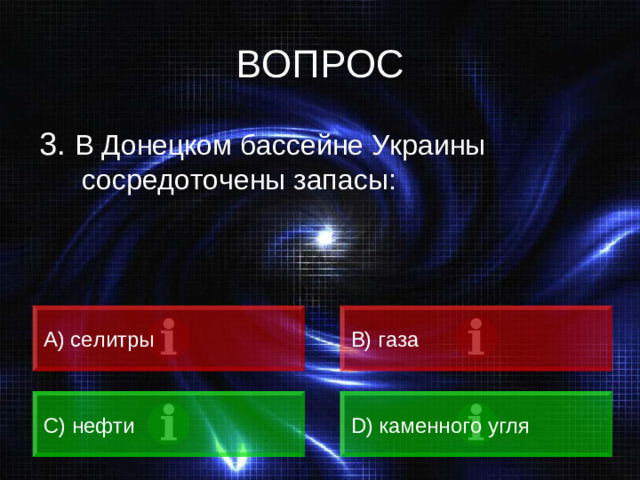 ВОПРОС

3. В Донецком бассейне Украины сосредоточены запасы:

A) селитры

B) газа

C) нефти

D) каменного угля